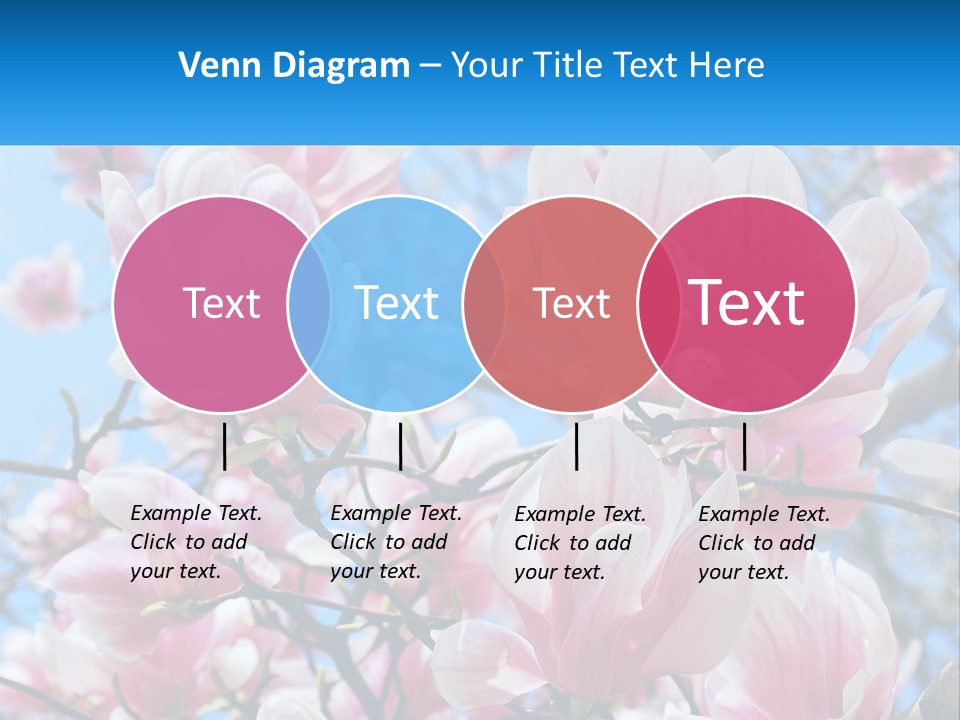 Venn Diagram – Your Title Text Here

Text

Text

Text

Text

Example Text. Click to add your text.

Example Text. Click to add your text.

Example Text. Click to add your text.

Example Text. Click to add your text.